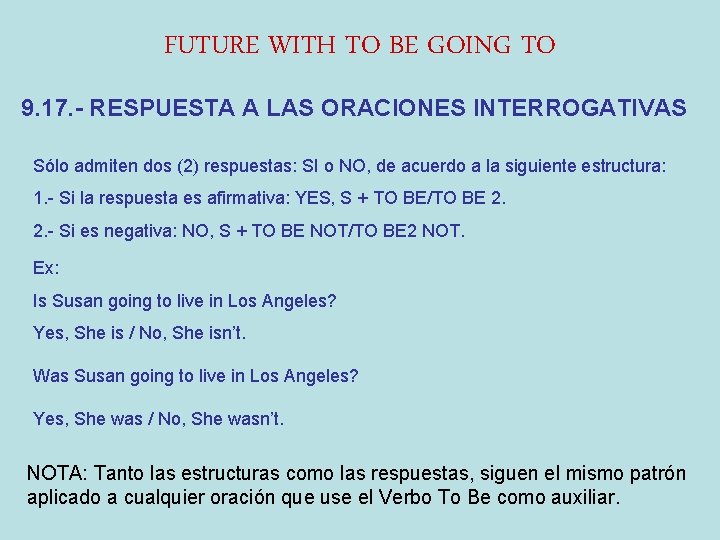 FUTURE WITH TO BE GOING TO

9.17.- RESPUESTA A LAS ORACIONES INTERROGATIVAS

Sólo admiten dos (2) respuestas: SI o NO, de acuerdo a la siguiente estructura:

1.- Si la respuesta es afirmativa: YES, S + TO BE/TO BE 2.

2.- Si es negativa: NO, S + TO BE NOT/TO BE2 NOT.

Ex:

Is Susan going to live in Los Angeles?

Yes, She is / No, She isn't.

Was Susan going to live in Los Angeles?

Yes, She was / No, She wasn't.

NOTA: Tanto las estructuras como las respuestas, siguen el mismo patrón aplicado a cualquier oración que use el Verbo To Be como auxiliar.